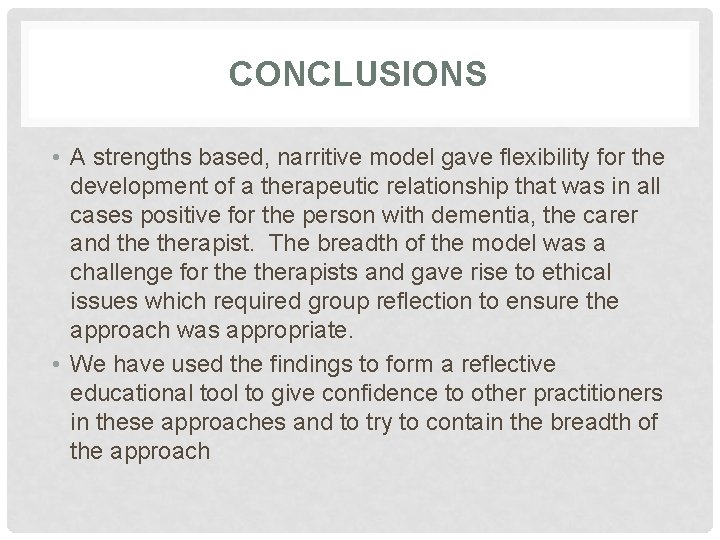 CONCLUSIONS

• A strengths based, narritive model gave flexibility for the development of a therapeutic relationship that was in all cases positive for the person with dementia, the carer and the therapist. The breadth of the model was a challenge for the therapists and gave rise to ethical issues which required group reflection to ensure the approach was appropriate.

• We have used the findings to form a reflective educational tool to give confidence to other practitioners in these approaches and to try to contain the breadth of the approach